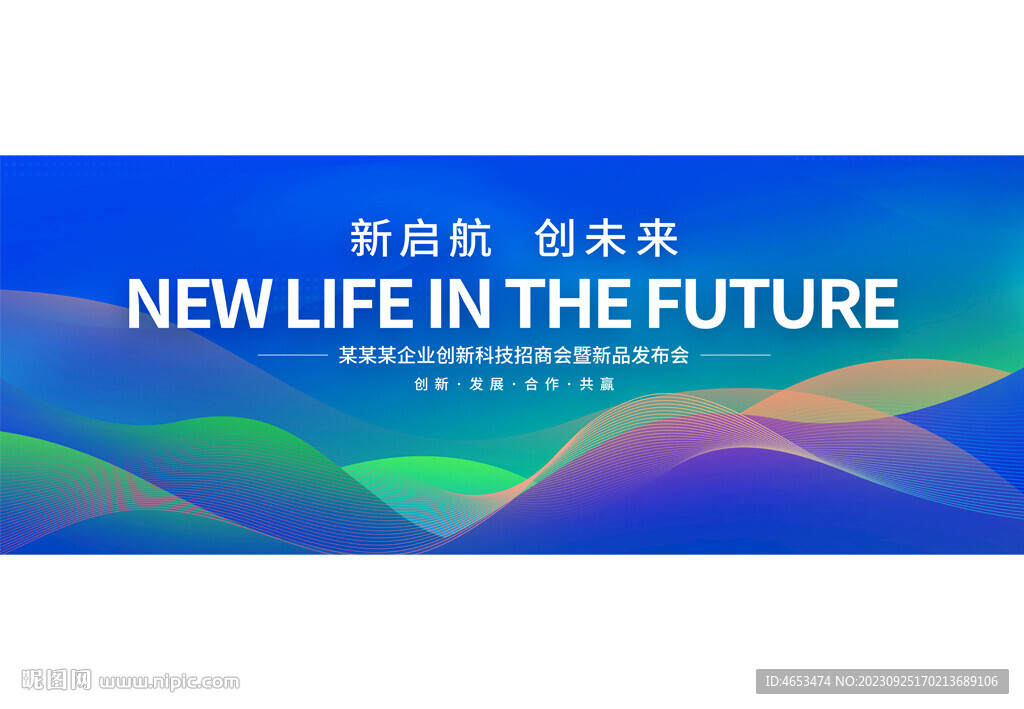 新启航　创未来

NEW LIFE IN THE FUTURE

某某某企业创新科技招商会暨新品发布会

创新 · 发展 · 合作 · 共赢

昵图网 www.nipic.com

ID:4653474 NO:20230925170213689106